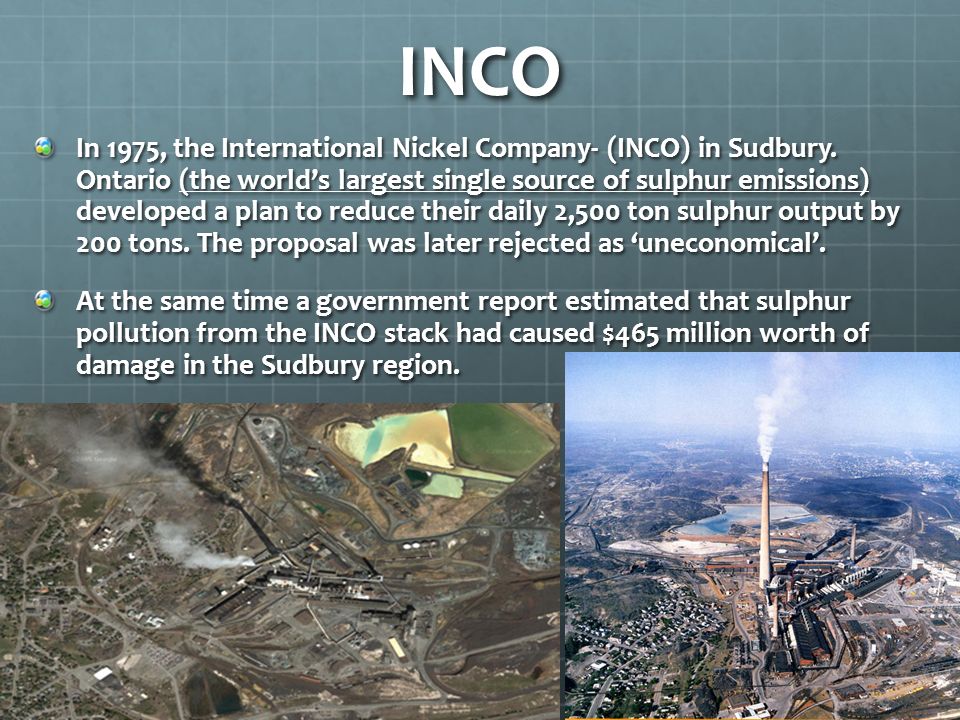 INCO

In 1975, the International Nickel Company- (INCO) in Sudbury. Ontario (the world's largest single source of sulphur emissions) developed a plan to reduce their daily 2,500 ton sulphur output by 200 tons. The proposal was later rejected as 'uneconomical'.

At the same time a government report estimated that sulphur pollution from the INCO stack had caused $465 million worth of damage in the Sudbury region.